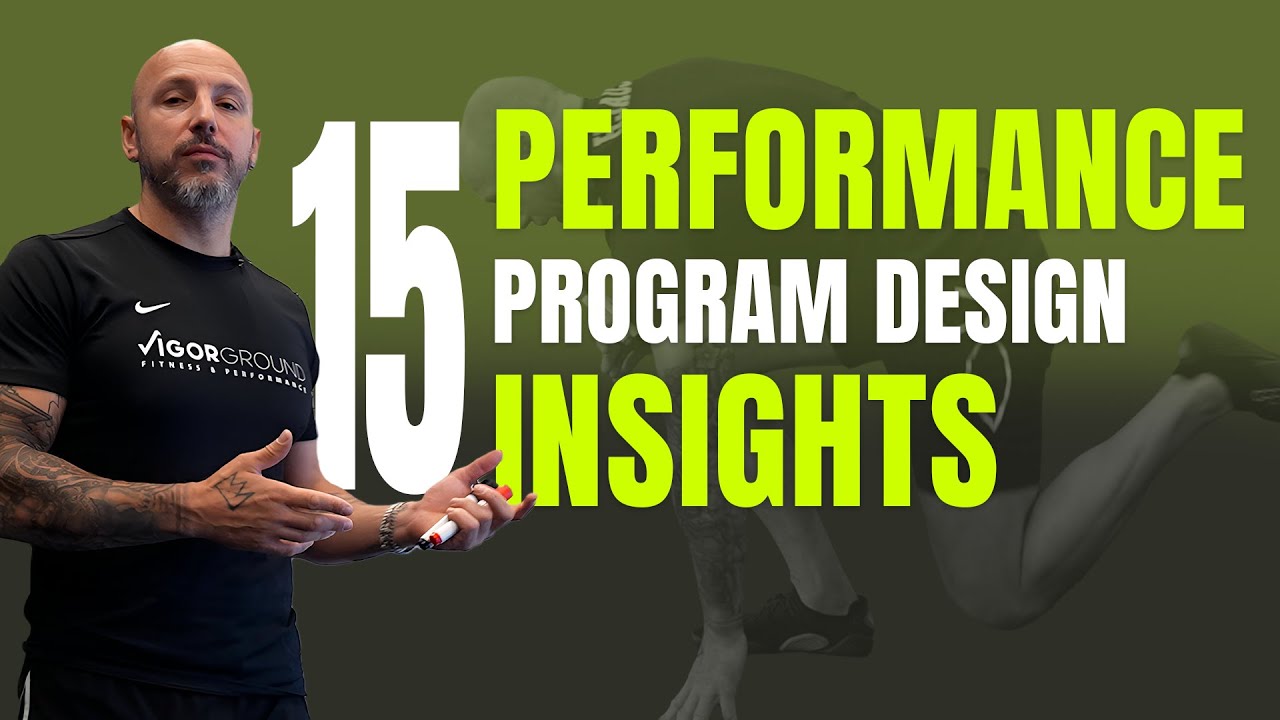 VIGORGROUND
FITNESS & PERFORMANCE

15 PERFORMANCE PROGRAM DESIGN INSIGHTS